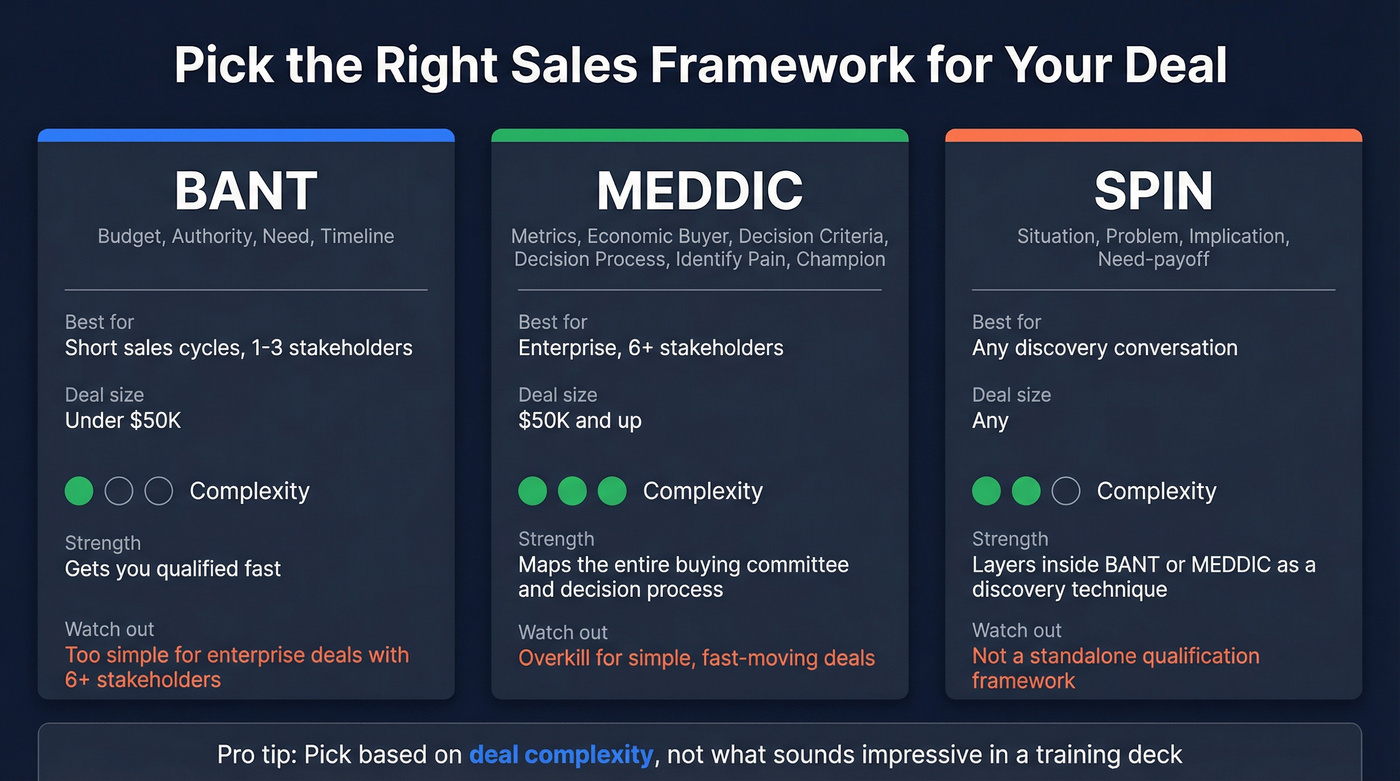 Pick the Right Sales Framework for Your Deal

BANT
Budget, Authority, Need, Timeline

Best for
Short sales cycles, 1-3 stakeholders

Deal size
Under $50K

Complexity

Strength
Gets you qualified fast

Watch out
Too simple for enterprise deals with 6+ stakeholders

MEDDIC
Metrics, Economic Buyer, Decision Criteria, Decision Process, Identify Pain, Champion

Best for
Enterprise, 6+ stakeholders

Deal size
$50K and up

Complexity

Strength
Maps the entire buying committee and decision process

Watch out
Overkill for simple, fast-moving deals

SPIN
Situation, Problem, Implication, Need-payoff

Best for
Any discovery conversation

Deal size
Any

Complexity

Strength
Layers inside BANT or MEDDIC as a discovery technique

Watch out
Not a standalone qualification framework

Pro tip: Pick based on deal complexity, not what sounds impressive in a training deck